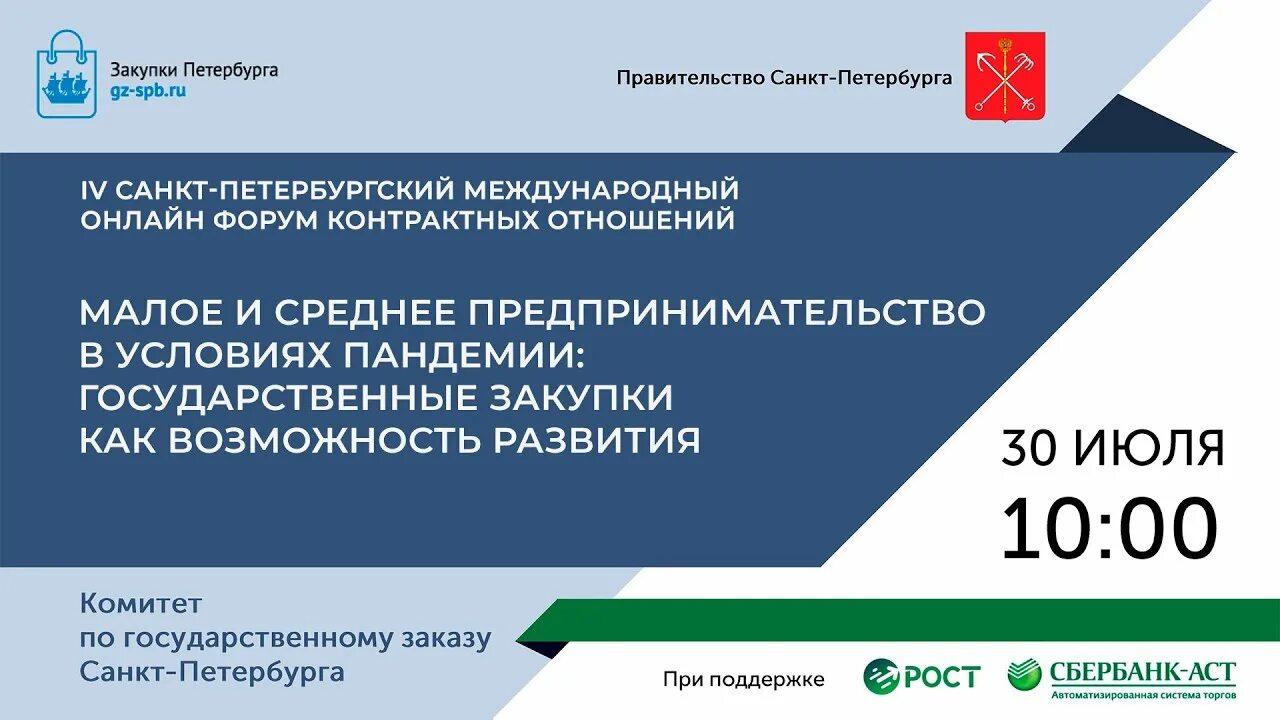 Закупки Петербурга
gz-spb.ru

Правительство Санкт-Петербурга

IV САНКТ-ПЕТЕРБУРГСКИЙ МЕЖДУНАРОДНЫЙ ОНЛАЙН ФОРУМ КОНТРАКТНЫХ ОТНОШЕНИЙ

МАЛОЕ И СРЕДНЕЕ ПРЕДПРИНИМАТЕЛЬСТВО В УСЛОВИЯХ ПАНДЕМИИ: ГОСУДАРСТВЕННЫЕ ЗАКУПКИ КАК ВОЗМОЖНОСТЬ РАЗВИТИЯ

30 ИЮЛЯ
10:00

Комитет по государственному заказу Санкт-Петербурга

При поддержке

РОСТ

СБЕРБАНК-АСТ
Автоматизированная система торгов